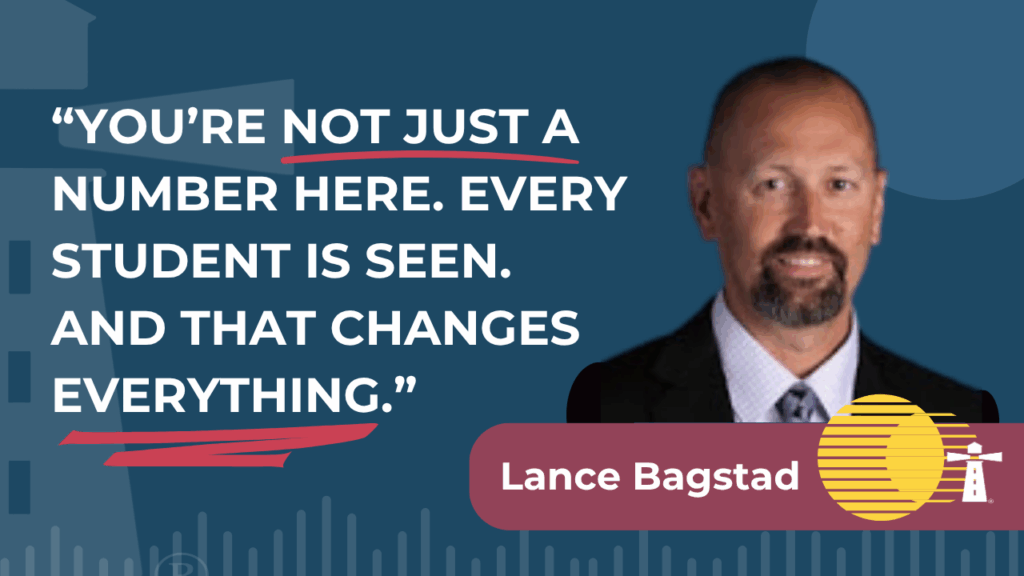 “YOU’RE NOT JUST A NUMBER HERE. EVERY STUDENT IS SEEN. AND THAT CHANGES EVERYTHING.”

Lance Bagstad